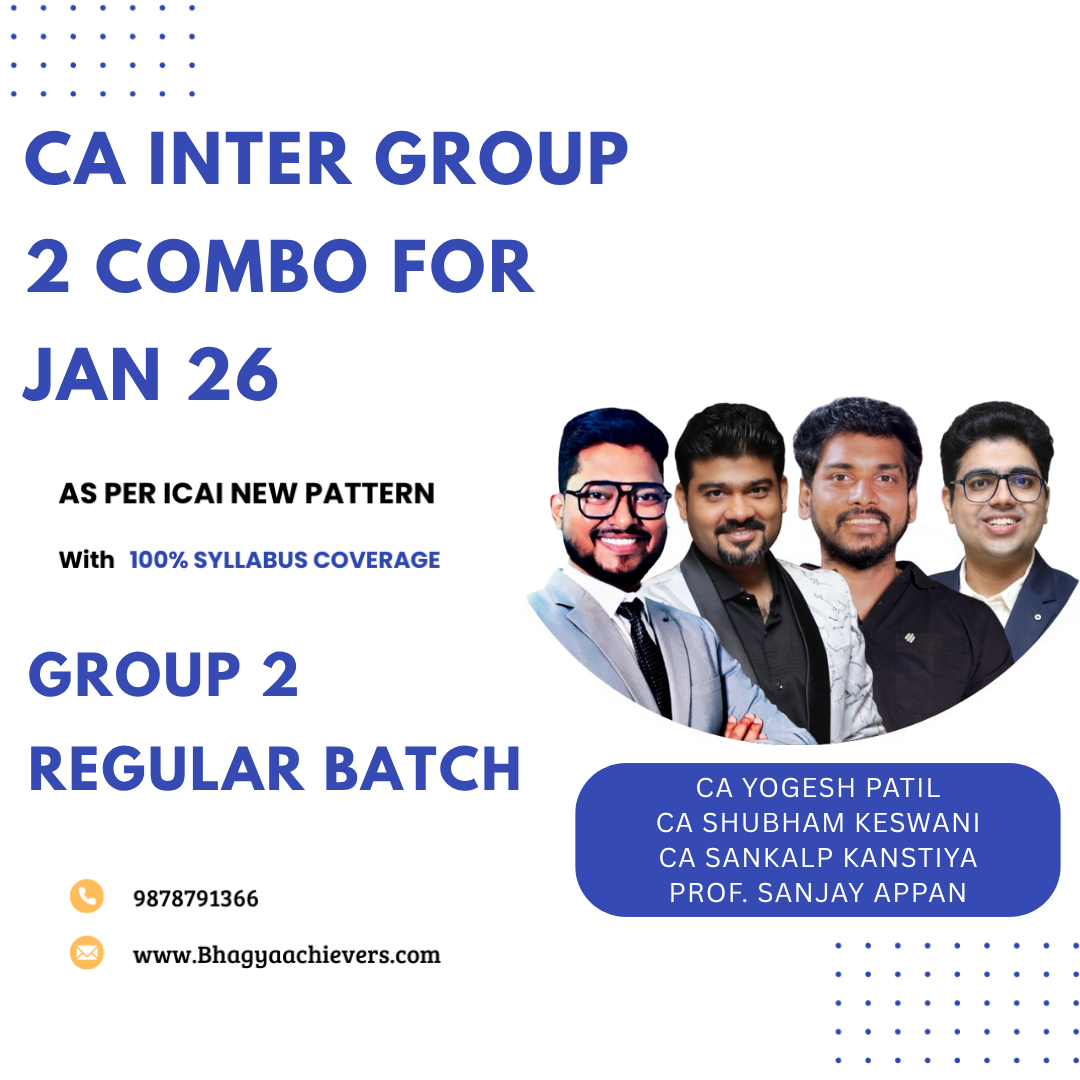 CA INTER GROUP 2 COMBO FOR JAN 26

AS PER ICAI NEW PATTERN

With 100% SYLLABUS COVERAGE

GROUP 2 REGULAR BATCH

CA YOGESH PATIL
CA SHUBHAM KESWANI
CA SANKALP KANSTIYA
PROF. SANJAY APPAN

9878791366

www.Bhagyaachievers.com